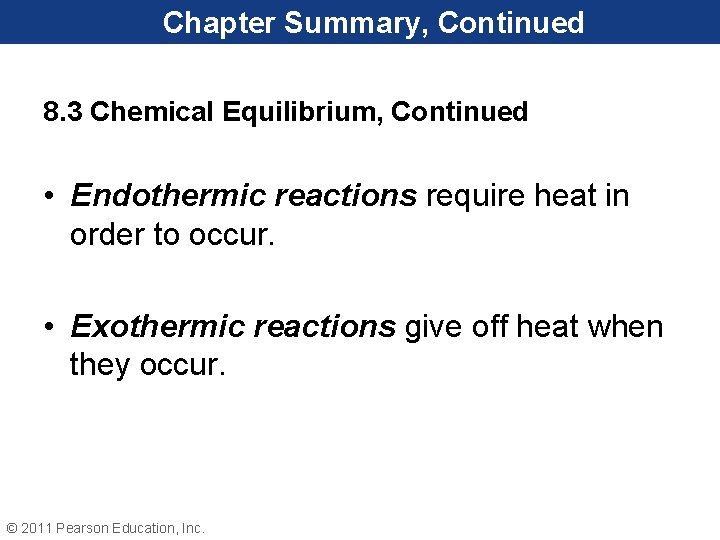 Chapter Summary, Continued

8.3 Chemical Equilibrium, Continued

• Endothermic reactions require heat in order to occur.

• Exothermic reactions give off heat when they occur.

© 2011 Pearson Education, Inc.